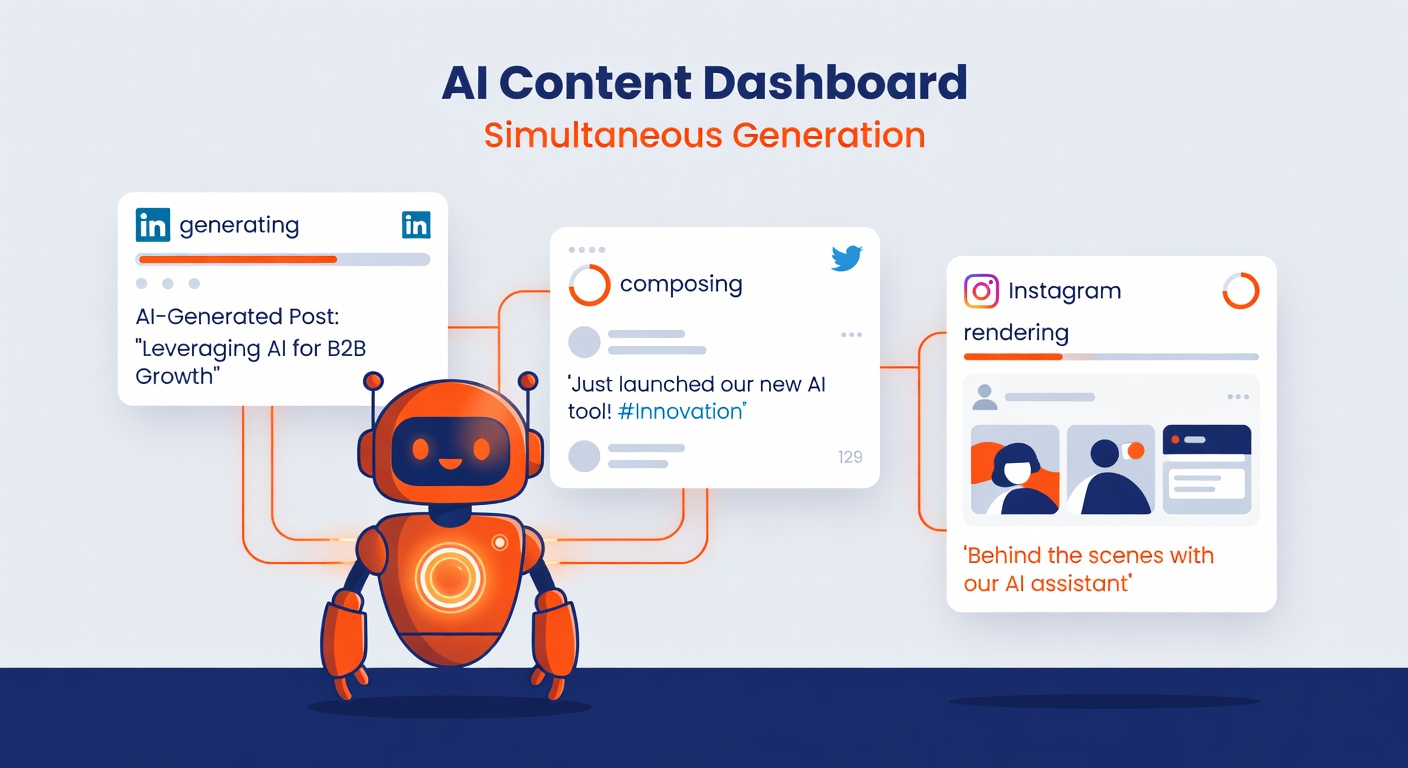 AI Content Dashboard
Simultaneous Generation

in generating in

AI-Generated Post: "Leveraging AI for B2B Growth"

composing

'Just launched our new AI tool! #Innovation'

129

Instagram

rendering

'Behind the scenes with our AI assistant'